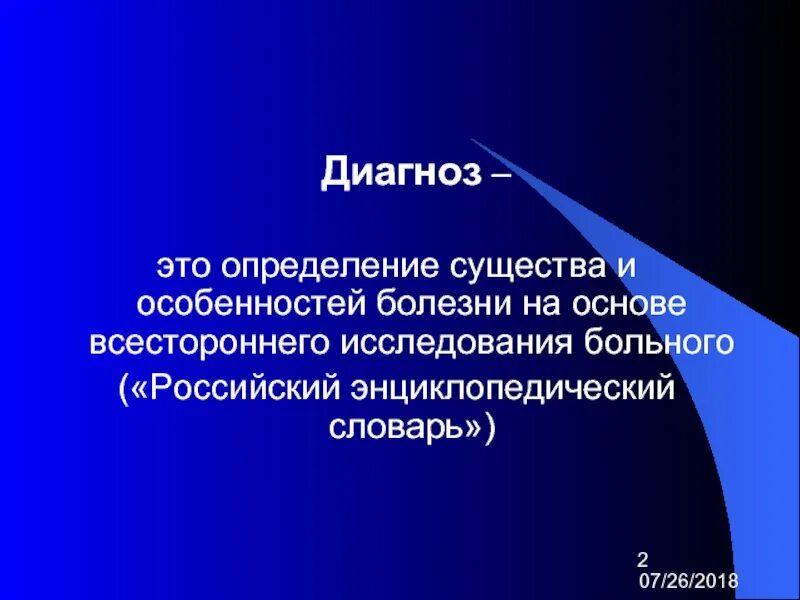 Диагноз –

это определение существа и особенностей болезни на основе всестороннего исследования больного («Российский энциклопедический словарь»)

2
07/26/2018